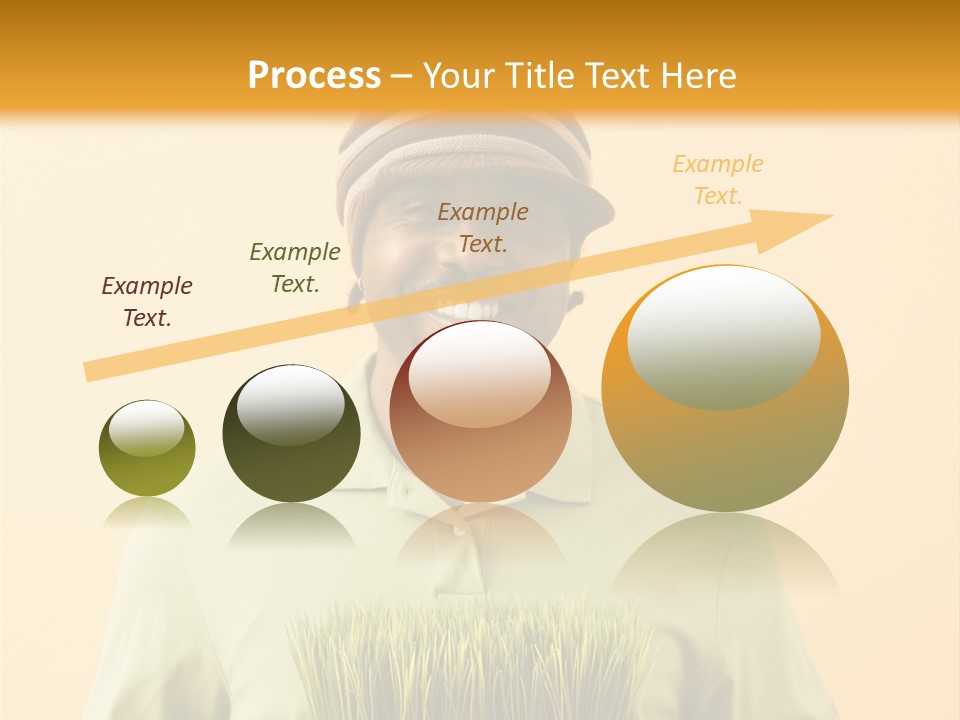 Process – Your Title Text Here

Example Text.

Example Text.

Example Text.

Example Text.